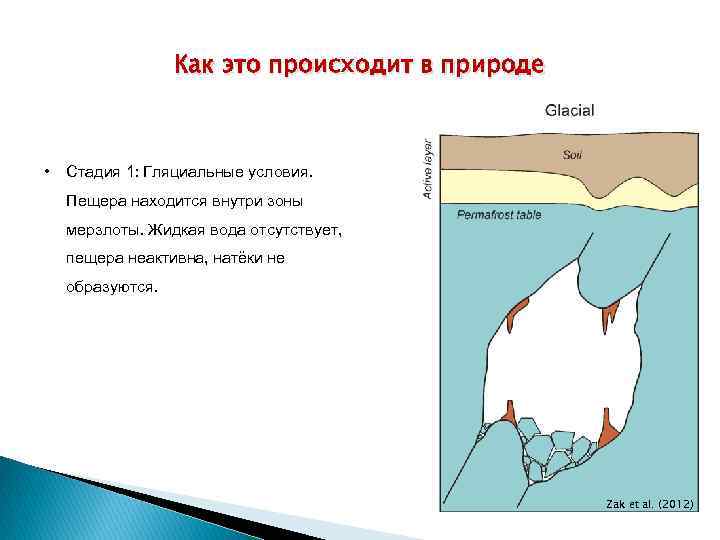 Как это происходит в природе

• Стадия 1: Гляциальные условия. Пещера находится внутри зоны мерзлоты. Жидкая вода отсутствует, пещера неактивна, натёки не образуются.

Glacial

Active layer

Soil

Permafrost table

Zak et al. (2012)